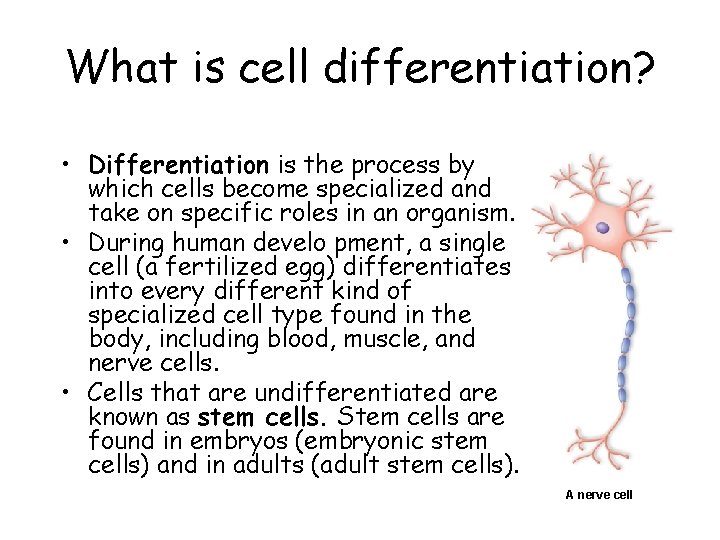 What is cell differentiation?

• Differentiation is the process by which cells become specialized and take on specific roles in an organism.
• During human develo pment, a single cell (a fertilized egg) differentiates into every different kind of specialized cell type found in the body, including blood, muscle, and nerve cells.
• Cells that are undifferentiated are known as stem cells. Stem cells are found in embryos (embryonic stem cells) and in adults (adult stem cells).

A nerve cell